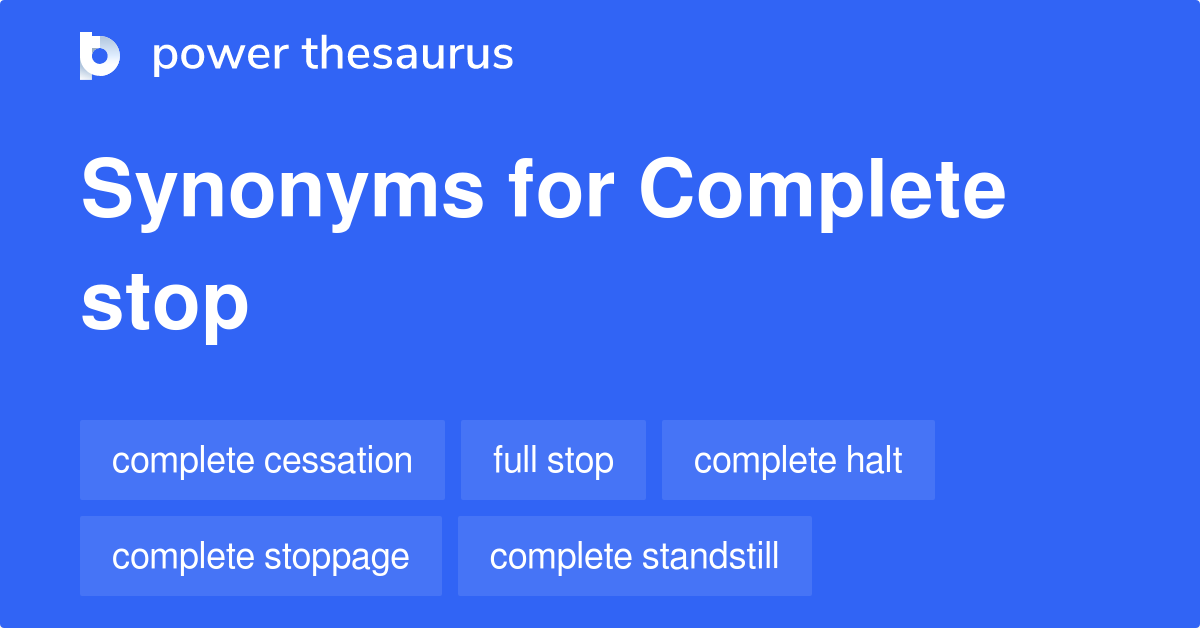 power thesaurus

Synonyms for Complete stop

complete cessation
full stop
complete halt
complete stoppage
complete standstill